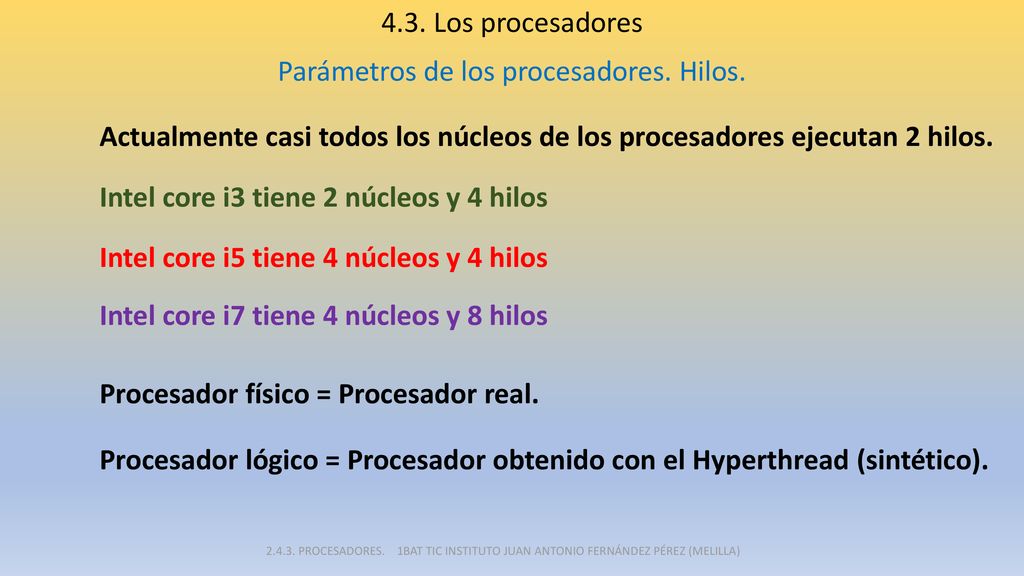 4.3. Los procesadores

Parámetros de los procesadores. Hilos.

Actualmente casi todos los núcleos de los procesadores ejecutan 2 hilos.

Intel core i3 tiene 2 núcleos y 4 hilos

Intel core i5 tiene 4 núcleos y 4 hilos

Intel core i7 tiene 4 núcleos y 8 hilos

Procesador físico = Procesador real.

Procesador lógico = Procesador obtenido con el Hyperthread (sintético).

2.4.3. PROCESADORES. 1BAT TIC INSTITUTO JUAN ANTONIO FERNÁNDEZ PÉREZ (MELILLA)